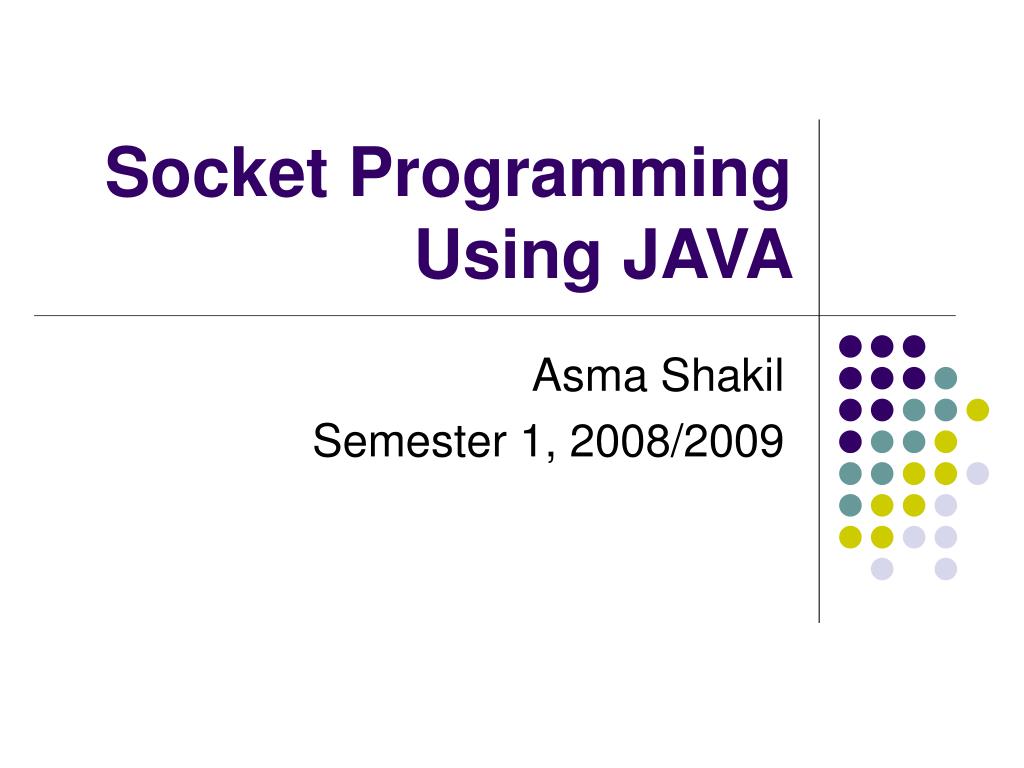 Socket Programming Using JAVA

Asma Shakil
Semester 1, 2008/2009